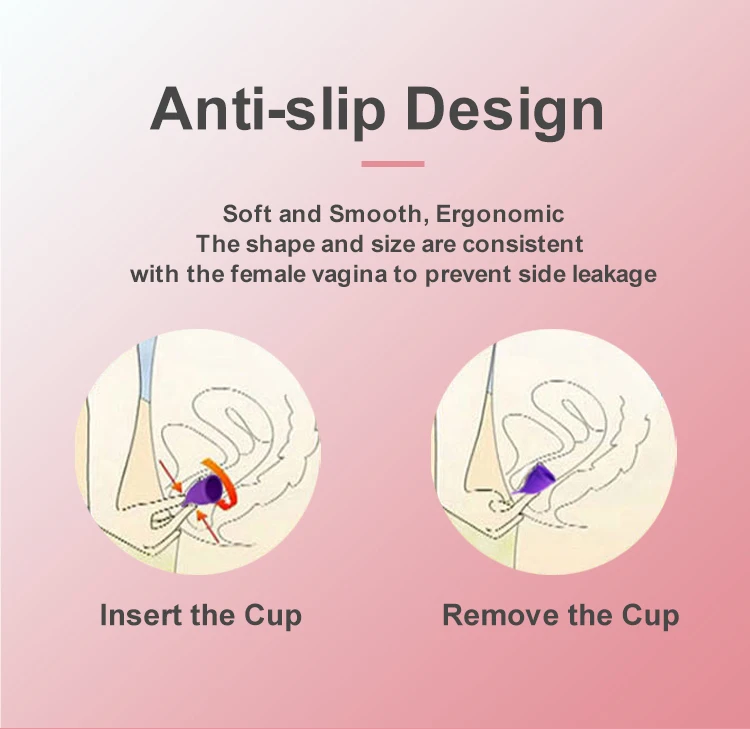 Anti-slip Design

Soft and Smooth, Ergonomic
The shape and size are consistent
with the female vagina to prevent side leakage

Insert the Cup

Remove the Cup